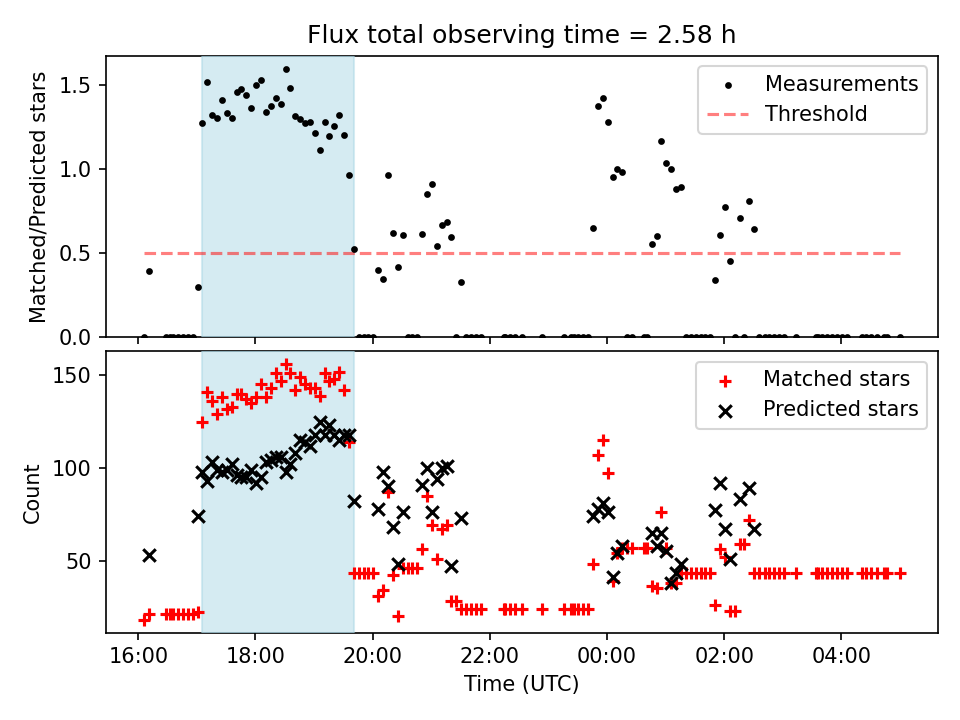 Flux total observing time = 2.58 h

Matched/Predicted stars

1.5
1.0
0.5
0.0

Measurements
Threshold

Count

150
100
50

Matched stars
Predicted stars

16:00
18:00
20:00
22:00
00:00
02:00
04:00

Time (UTC)